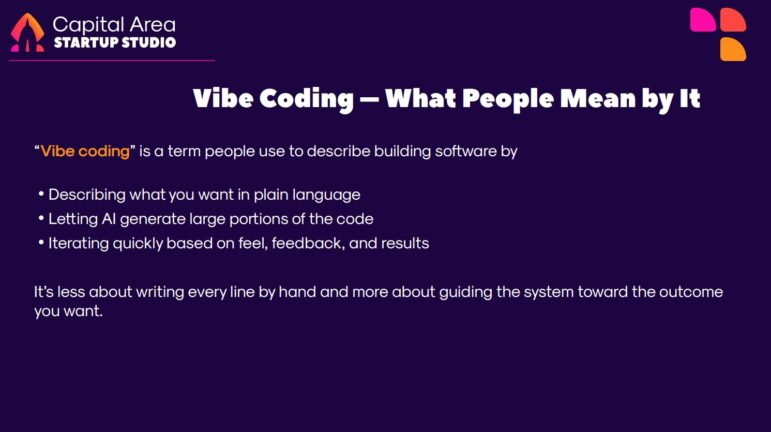 Capital Area
STARTUP STUDIO

Vibe Coding — What People Mean by It

"Vibe coding" is a term people use to describe building software by

• Describing what you want in plain language
• Letting AI generate large portions of the code
• Iterating quickly based on feel, feedback, and results

It's less about writing every line by hand and more about guiding the system toward the outcome you want.